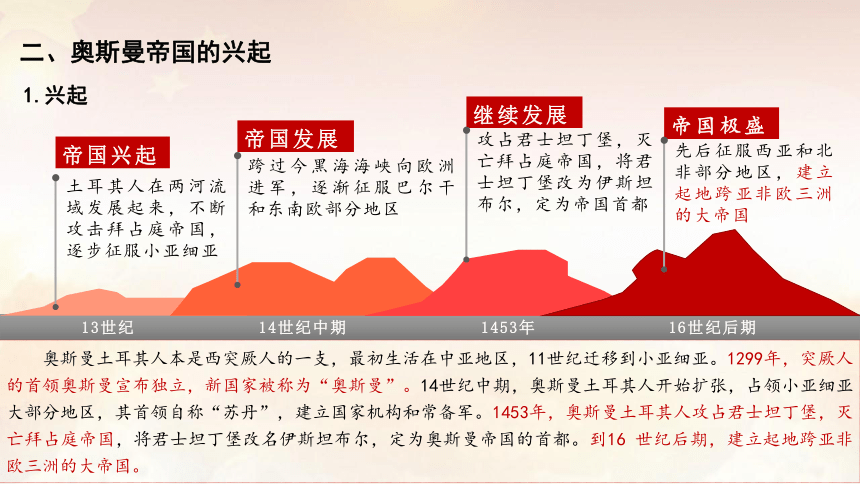 二、奥斯曼帝国的兴起

1. 兴起

帝国兴起

土耳其人在两河流域发展起来，不断攻击拜占庭帝国，逐步征服小亚细亚

帝国发展

跨过今黑海海峡向欧洲进军，逐渐征服巴尔干和东南欧部分地区

继续发展

攻占君士坦丁堡，灭亡拜占庭帝国，将君士坦丁堡改为伊斯坦布尔，定为帝国首都

帝国极盛

先后征服西亚和北非部分地区，建立起地跨亚非欧三洲的大帝国

13世纪

14世纪中期

1453年

16世纪后期

奥斯曼土耳其人本是西突厥人的一支，最初生活在中亚地区，11世纪迁移到小亚细亚。1299年，突厥人的首领奥斯曼宣布独立，新国家被称为“奥斯曼”。14世纪中期，奥斯曼土耳其人开始扩张，占领小亚细亚大部分地区，其首领自称“苏丹”，建立国家机构和常备军。1453年，奥斯曼土耳其人攻占君士坦丁堡，灭亡拜占庭帝国，将君士坦丁堡改名伊斯坦布尔，定为奥斯曼帝国的首都。到16 世纪后期，建立起地跨亚非欧三洲的大帝国。